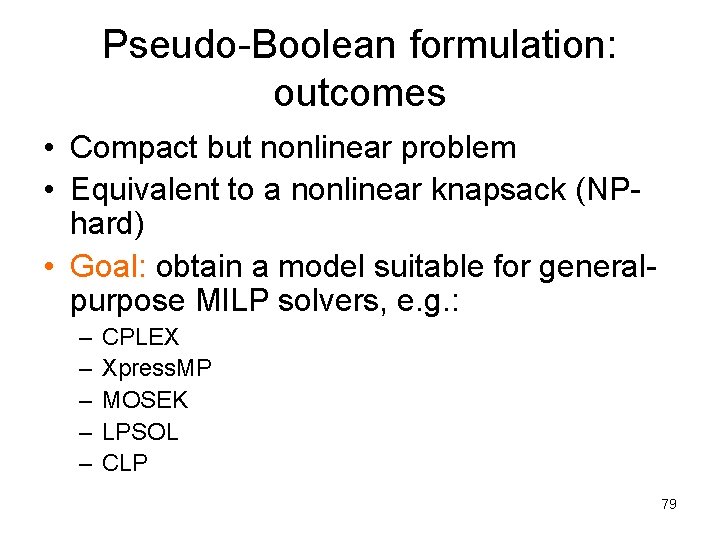 Pseudo-Boolean formulation: outcomes

• Compact but nonlinear problem
• Equivalent to a nonlinear knapsack (NP-hard)
• Goal: obtain a model suitable for general-purpose MILP solvers, e.g.:
  – CPLEX
  – XpressMP
  – MOSEK
  – LPSOL
  – CLP

79